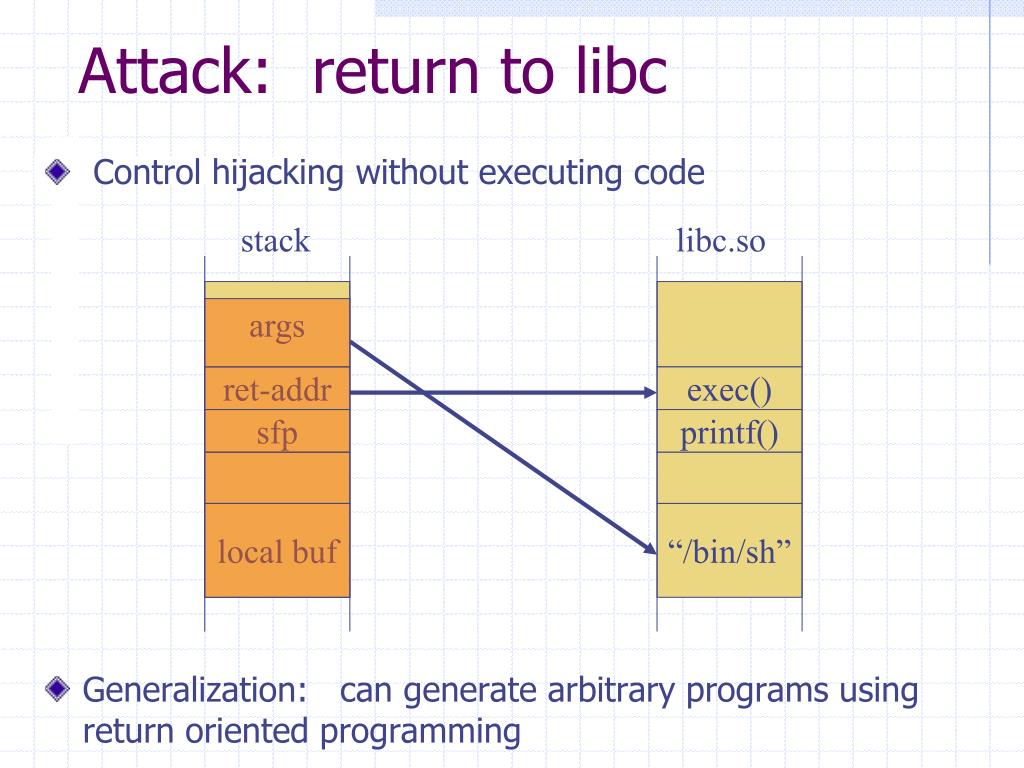 Attack: return to libc

Control hijacking without executing code

stack

args
ret-addr
sfp
local buf

libc.so

exec()
printf()
“/bin/sh”

Generalization: can generate arbitrary programs using return oriented programming